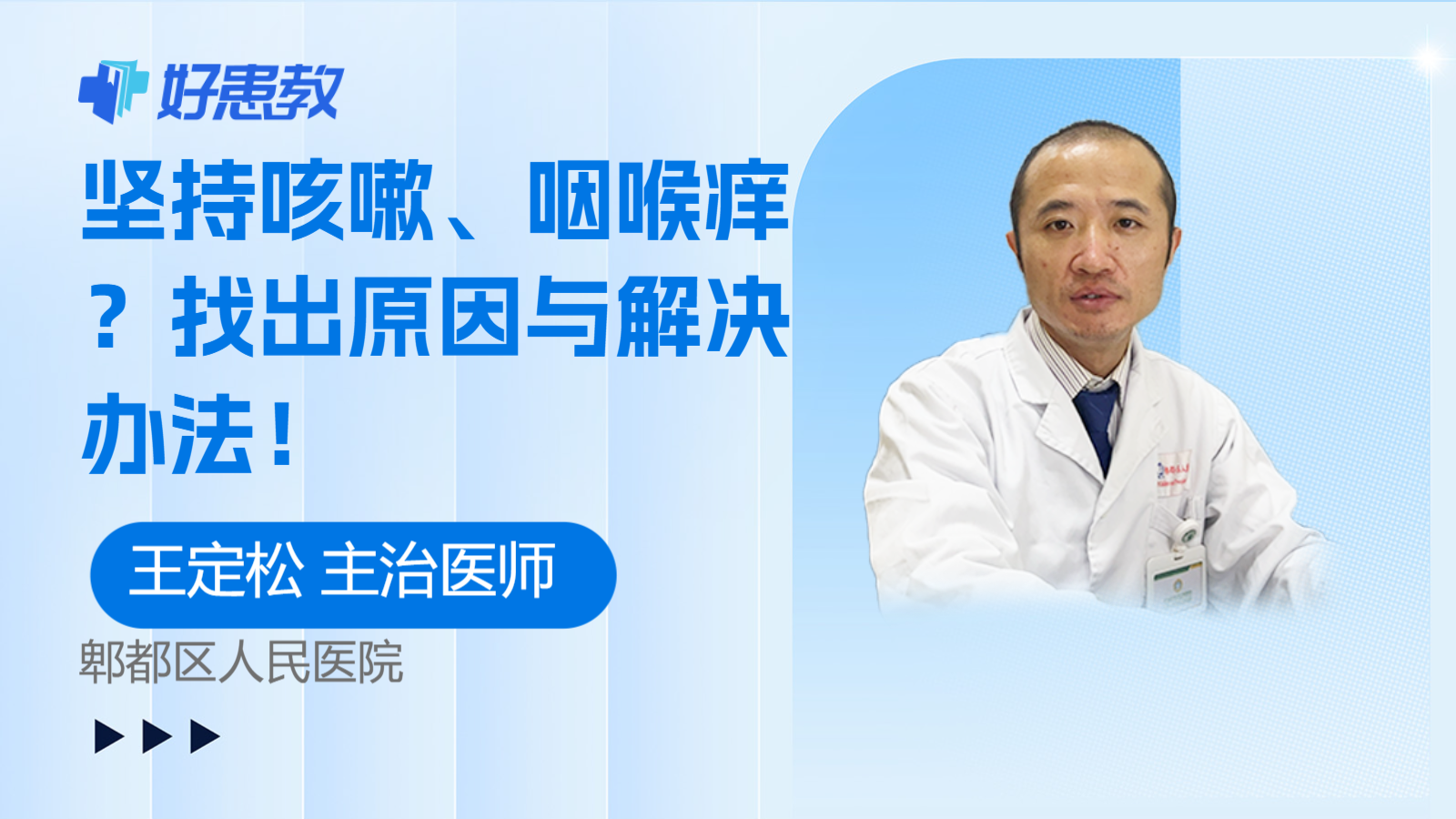 好患教

坚持咳嗽、咽喉痒？找出原因与解决办法！

王定松 主治医师

郫都区人民医院